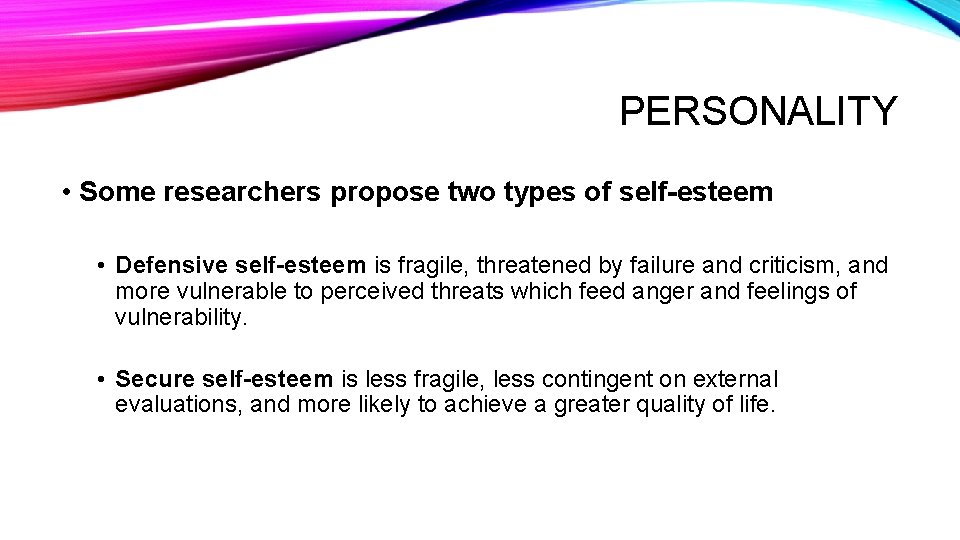 PERSONALITY

• Some researchers propose two types of self-esteem

• Defensive self-esteem is fragile, threatened by failure and criticism, and more vulnerable to perceived threats which feed anger and feelings of vulnerability.

• Secure self-esteem is less fragile, less contingent on external evaluations, and more likely to achieve a greater quality of life.